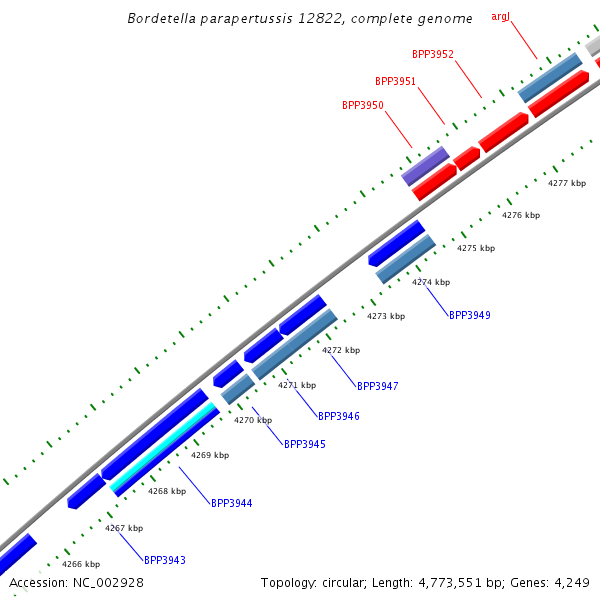 Bordetella parapertussis 12822, complete genome

argJ
BPP3952
BPP3951
BPP3950

4277 kbp
4276 kbp
4275 kbp
4274 kbp
BPP3949
4273 kbp
4272 kbp
BPP3947
4271 kbp
BPP3946
4270 kbp
BPP3945
4269 kbp
4268 kbp
BPP3944
4267 kbp
BPP3943
4266 kbp

Accession: NC_002928

Topology: circular; Length: 4,773,551 bp; Genes: 4,249